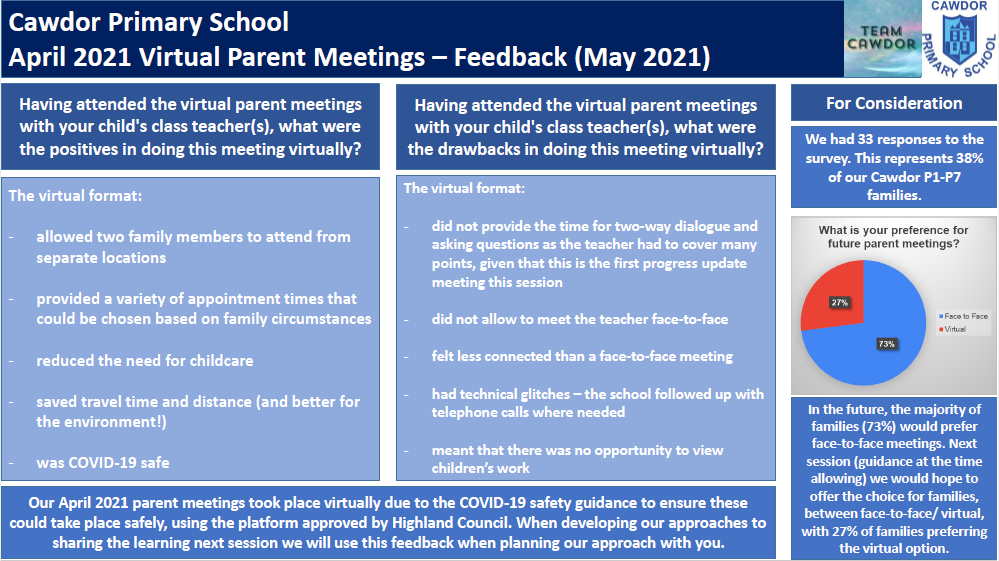 Cawdor Primary School
April 2021 Virtual Parent Meetings – Feedback (May 2021)

TEAM CAWDOR

CAWDOR PRIMARY SCHOOL

Having attended the virtual parent meetings with your child's class teacher(s), what were the positives in doing this meeting virtually?

The virtual format:

- allowed two family members to attend from separate locations

- provided a variety of appointment times that could be chosen based on family circumstances

- reduced the need for childcare

- saved travel time and distance (and better for the environment!)

- was COVID-19 safe

Having attended the virtual parent meetings with your child's class teacher(s), what were the drawbacks in doing this meeting virtually?

The virtual format:

- did not provide the time for two-way dialogue and asking questions as the teacher had to cover many points, given that this is the first progress update meeting this session

- did not allow to meet the teacher face-to-face

- felt less connected than a face-to-face meeting

- had technical glitches – the school followed up with telephone calls where needed

- meant that there was no opportunity to view children's work

For Consideration

We had 33 responses to the survey. This represents 38% of our Cawdor P1-P7 families.

What is your preference for future parent meetings?

27%

73%

Face to Face
Virtual

In the future, the majority of families (73%) would prefer face-to-face meetings. Next session (guidance at the time allowing) we would hope to offer the choice for families, between face-to-face/ virtual, with 27% of families preferring the virtual option.

Our April 2021 parent meetings took place virtually due to the COVID-19 safety guidance to ensure these could take place safely, using the platform approved by Highland Council. When developing our approaches to sharing the learning next session we will use this feedback when planning our approach with you.